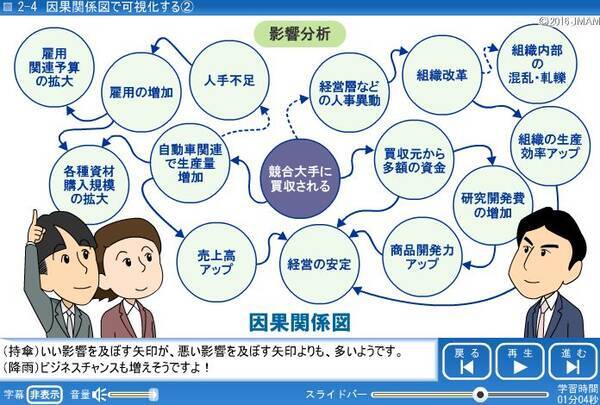 2-4 因果関係図で可視化する②

©2016 JMAM

影響分析

雇用関連予算の拡大

雇用の増加

人手不足

経営層などの人事異動

組織改革

組織内部の混乱・軋轢

各種資材購入規模の拡大

自動車関連で生産量増加

競合大手に買収される

買収元から多額の資金

組織の生産効率アップ

研究開発費の増加

売上高アップ

経営の安定

商品開発力アップ

因果関係図

(持傘)いい影響を及ぼす矢印が、悪い影響を及ぼす矢印よりも、多いようです。
(降雨)ビジネスチャンスも増えそうですよ！

戻る

再生

進む

字幕 非表示 音量

スライドバー

学習時間
01分04秒